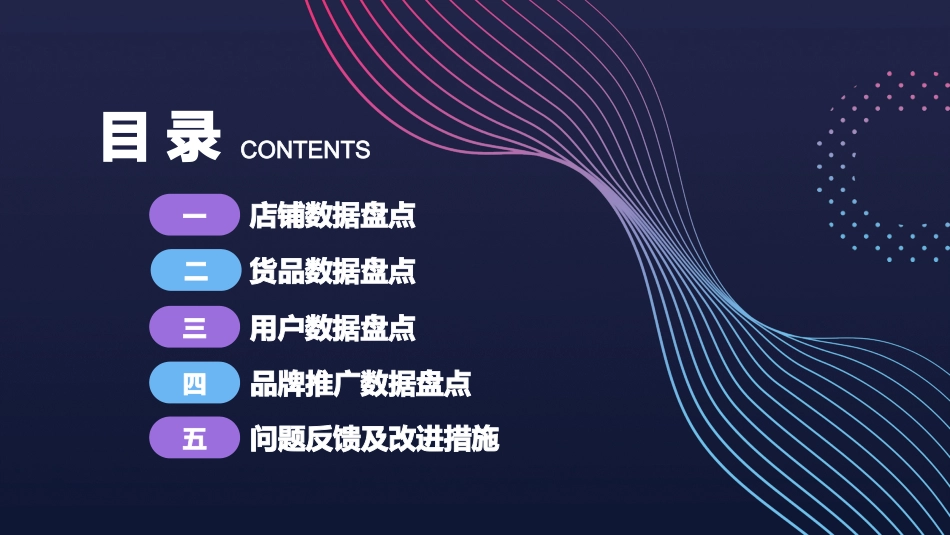 目录 CONTENTS

一 店铺数据盘点

二 货品数据盘点

三 用户数据盘点

四 品牌推广数据盘点

五 问题反馈及改进措施